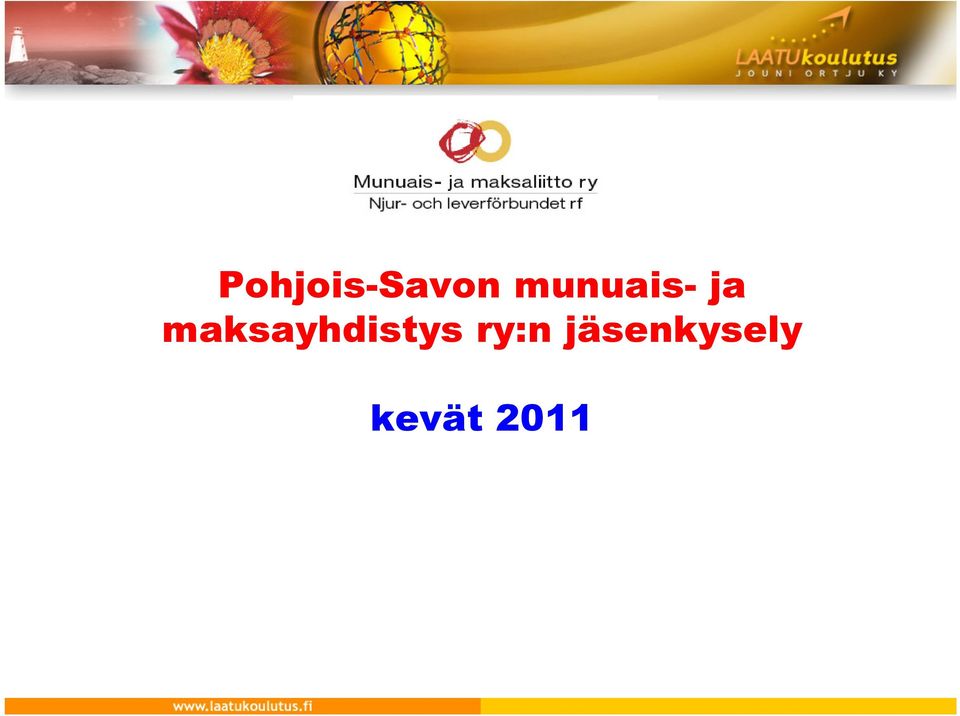 LAATUkoulutus
JOUNI ORTJU KY

Munuais- ja maksaliitto ry
Njur- och leverförbundet rf

Pohjois-Savon munuais- ja maksayhdistys ry:n jäsenkysely

kevät 2011

www.laatukoulutus.fi